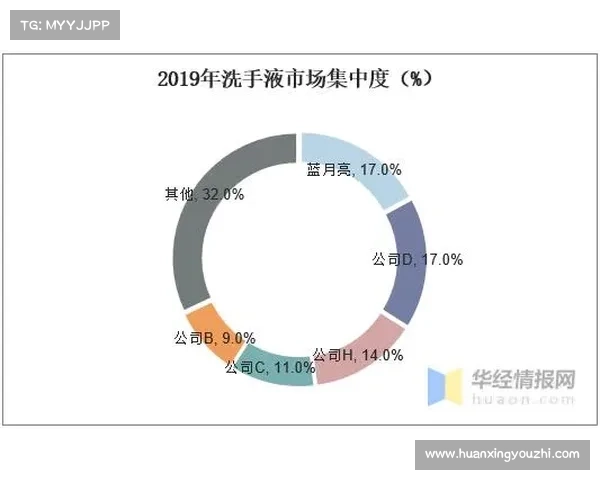 TG: MYYJJPP

2019年洗手液市场集中度（%）

蓝月亮, 17.0%

公司D, 17.0%

公司H, 14.0%

公司C, 11.0%

公司B, 9.0%

其他, 32.0%

华经情报网
huaon.com

www.huanxingyouzhi.com